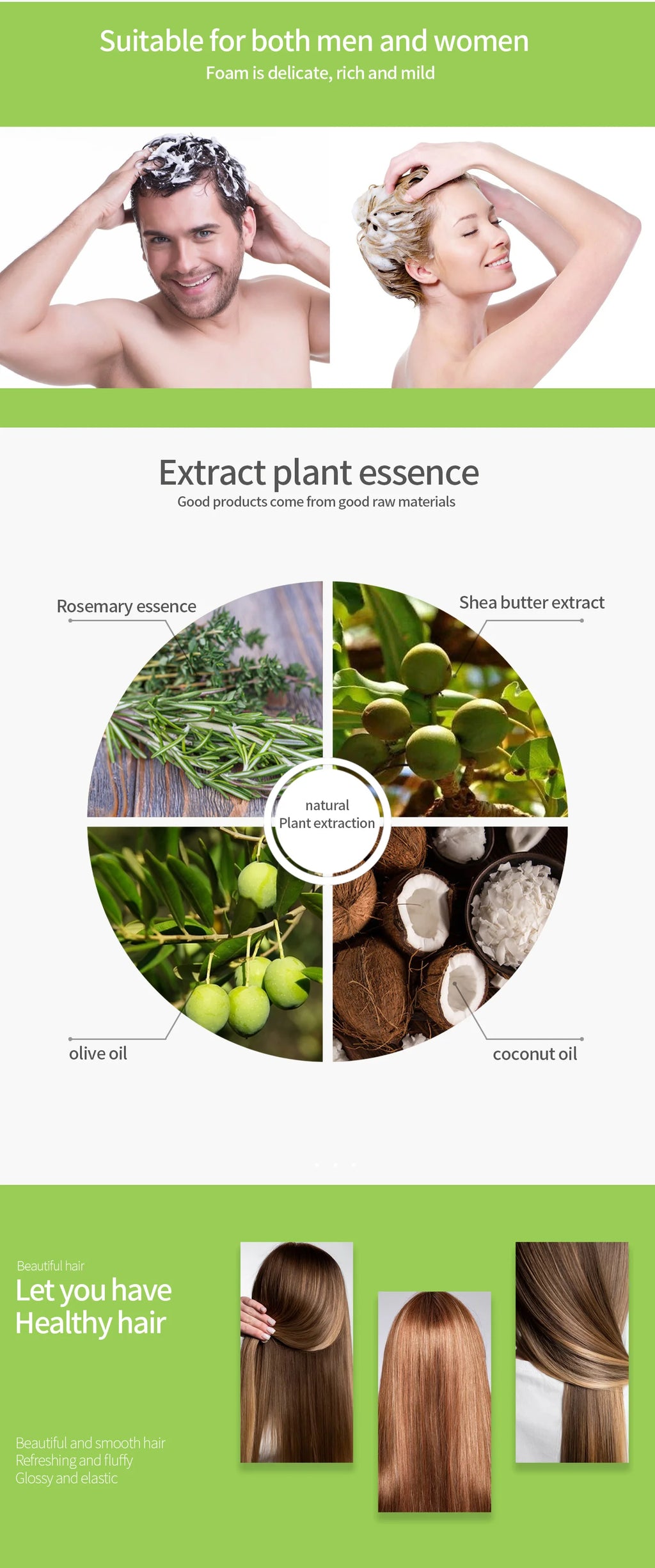 Suitable for both men and women
Foam is delicate, rich and mild

Extract plant essence
Good products come from good raw materials

Rosemary essence

Shea butter extract

natural
Plant extraction

olive oil

coconut oil

Beautiful hair
Let you have
Healthy hair

Beautiful and smooth hair
Refreshing and fluffy
Glossy and elastic